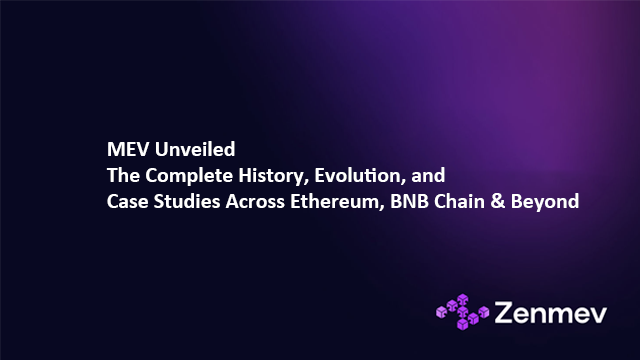 MEV Unveiled
The Complete History, Evolution, and
Case Studies Across Ethereum, BNB Chain & Beyond

Zenmev